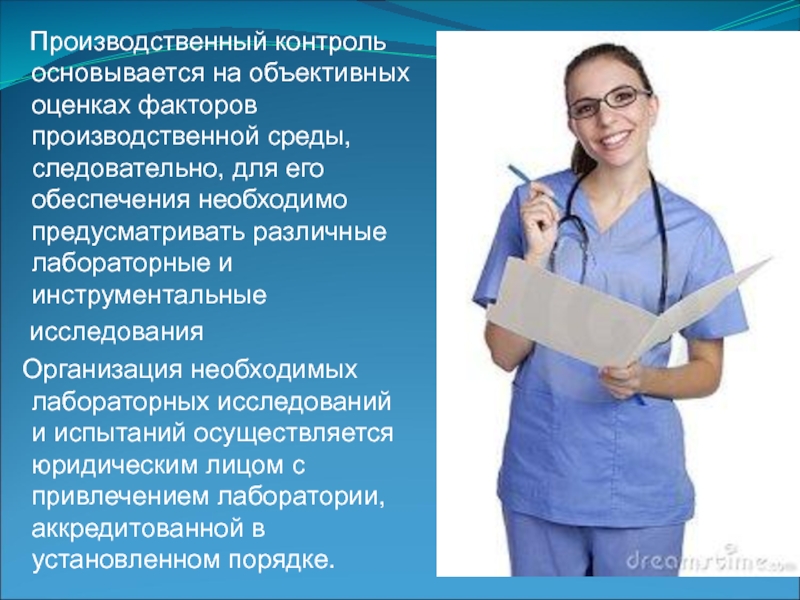 Производственный контроль основывается на объективных оценках факторов производственной среды, следовательно, для его обеспечения необходимо предусматривать различные лабораторные и инструментальные исследования

Организация необходимых лабораторных исследований и испытаний осуществляется юридическим лицом с привлечением лаборатории, аккредитованной в установленном порядке.

dreamstime.com